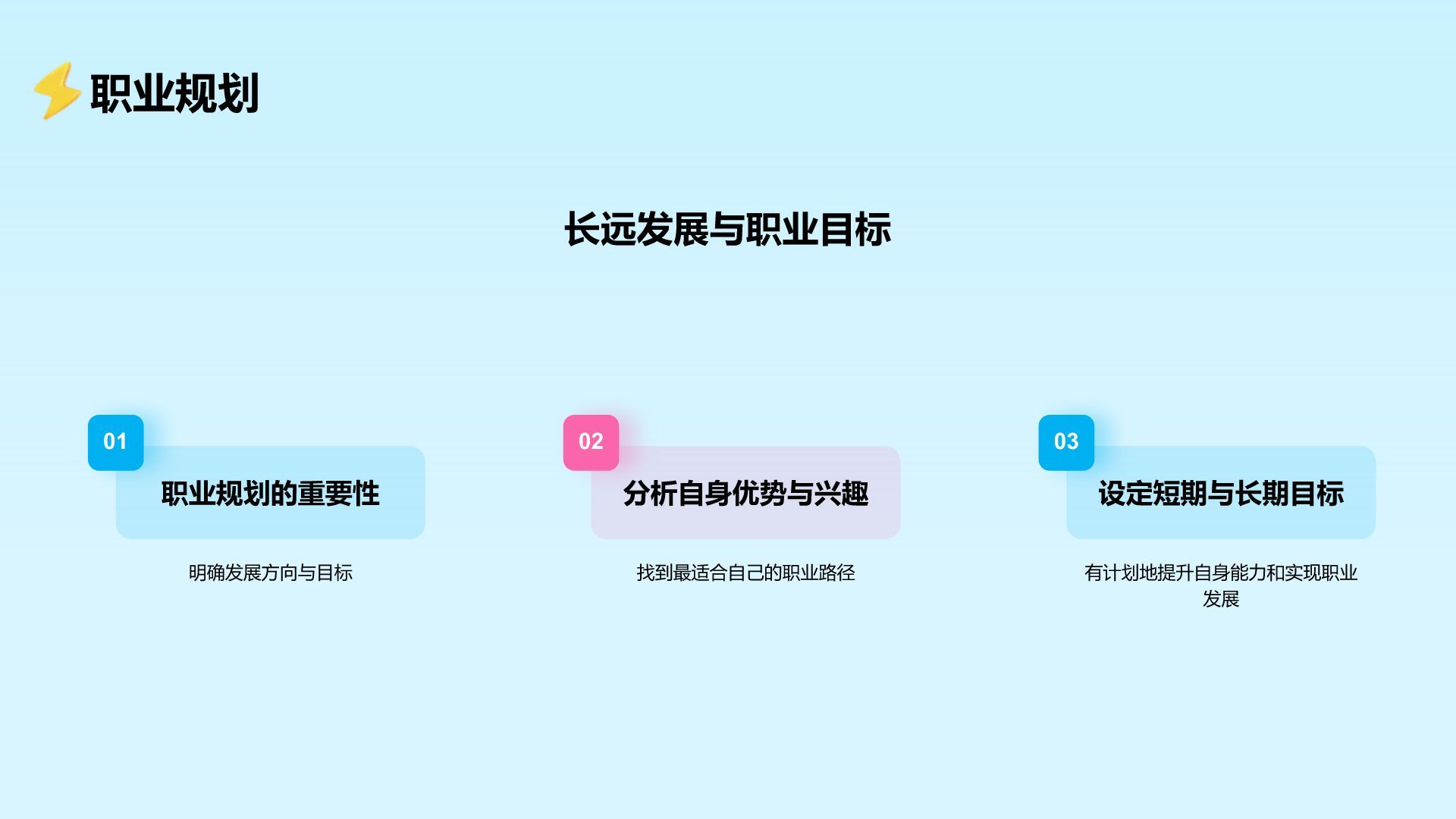 职业规划

长远发展与职业目标

01
职业规划的重要性
明确发展方向与目标

02
分析自身优势与兴趣
找到最适合自己的职业路径

03
设定短期与长期目标
有计划地提升自身能力和实现职业发展